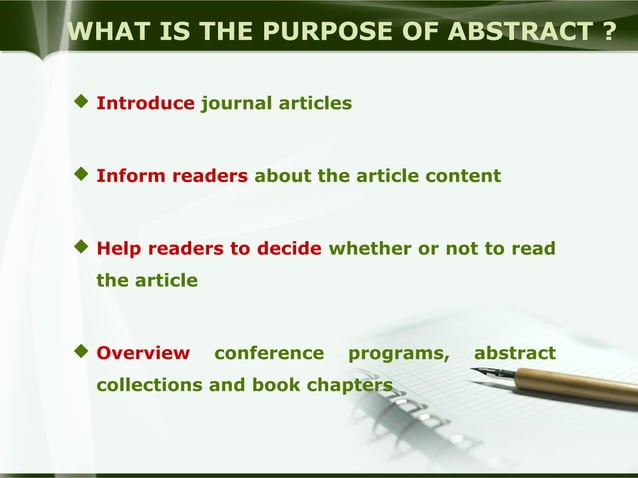 WHAT IS THE PURPOSE OF ABSTRACT ?

◆ Introduce journal articles

◆ Inform readers about the article content

◆ Help readers to decide whether or not to read the article

◆ Overview conference programs, abstract collections and book chapters